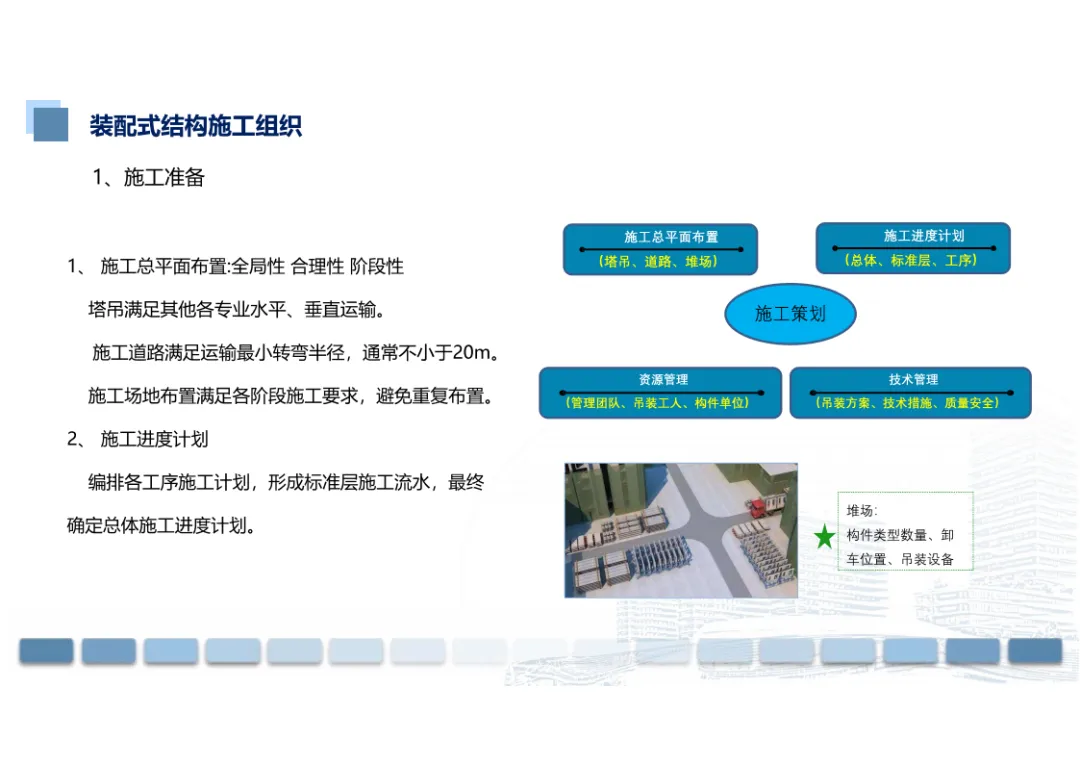 装配式结构施工组织

1、施工准备

1、 施工总平面布置:全局性 合理性 阶段性

塔吊满足其他各专业水平、垂直运输。

施工道路满足运输最小转弯半径，通常不小于20m。

施工场地布置满足各阶段施工要求，避免重复布置。

2、 施工进度计划

编排各工序施工计划，形成标准层施工流水，最终确定总体施工进度计划。

施工总平面布置
（塔吊、道路、堆场）

施工进度计划
（总体、标准层、工序）

施工策划

资源管理
（管理团队、吊装工人、构件单位）

技术管理
（吊装方案、技术措施、质量安全）

堆场：
构件类型数量、卸车位置、吊装设备